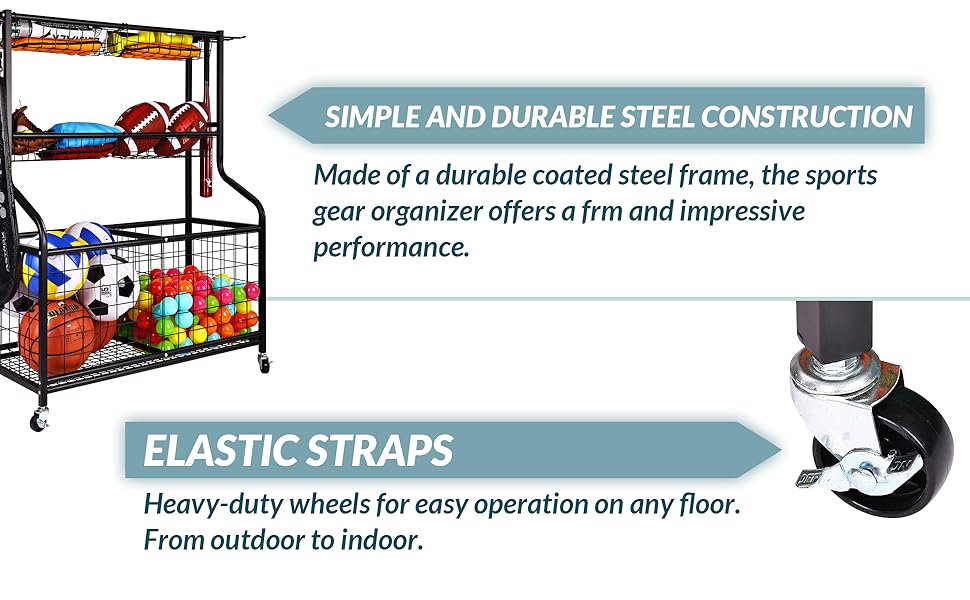 SIMPLE AND DURABLE STEEL CONSTRUCTION

Made of a durable coated steel frame, the sports gear organizer offers a frm and impressive performance.

ELASTIC STRAPS

Heavy-duty wheels for easy operation on any floor. From outdoor to indoor.